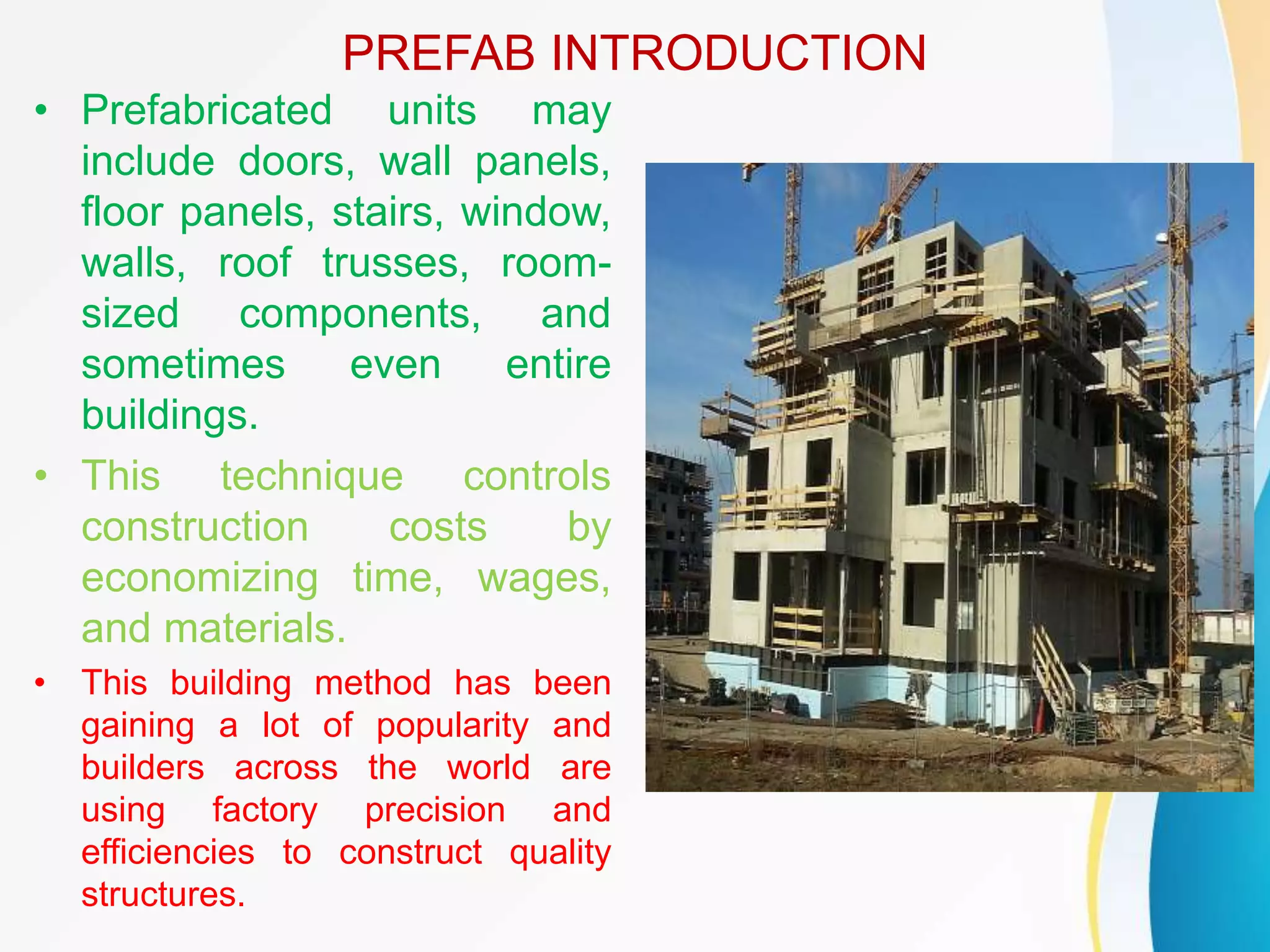 PREFAB INTRODUCTION

• Prefabricated units may include doors, wall panels, floor panels, stairs, window, walls, roof trusses, room-sized components, and sometimes even entire buildings.

• This technique controls construction costs by economizing time, wages, and materials.

• This building method has been gaining a lot of popularity and builders across the world are using factory precision and efficiencies to construct quality structures.